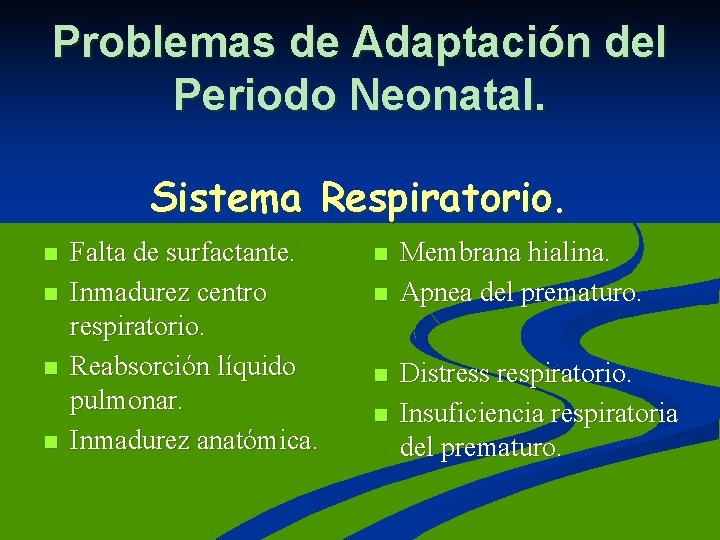 Problemas de Adaptación del Periodo Neonatal.

Sistema Respiratorio.

- Falta de surfactante.
- Inmadurez centro respiratorio.
- Reabsorción líquido pulmonar.
- Inmadurez anatómica.

- Membrana hialina.
- Apnea del prematuro.
- Distress respiratorio.
- Insuficiencia respiratoria del prematuro.